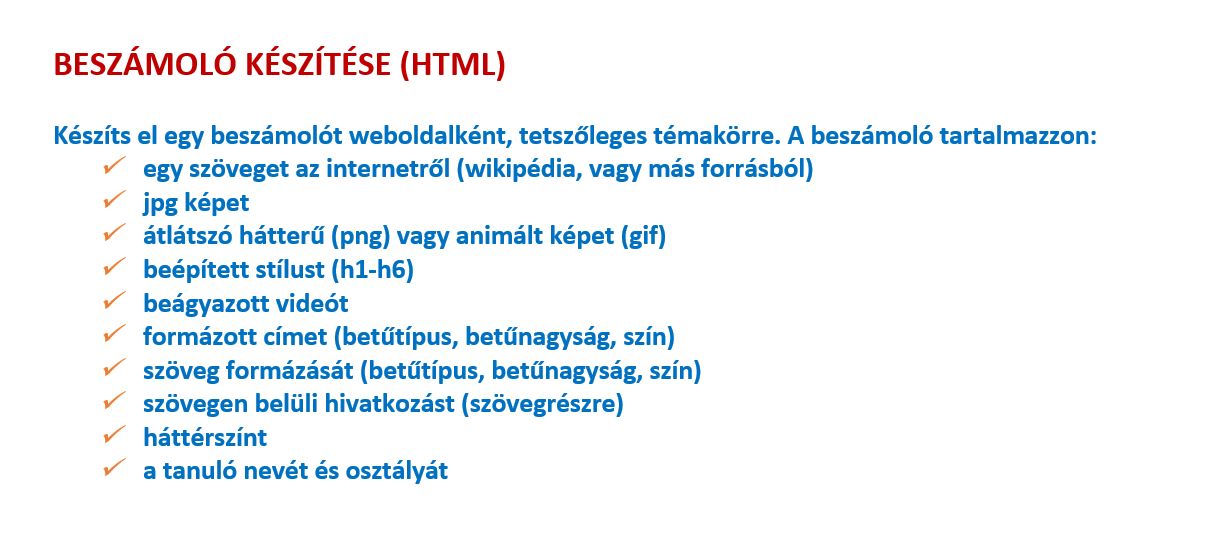 BESZÁMOLÓ KÉSZÍTÉSE (HTML)

Készíts el egy beszámolót weboldalként, tetszőleges témakörre. A beszámoló tartalmazzon:
✓ egy szöveget az internetről (wikipédia, vagy más forrásból)
✓ jpg képet
✓ átlátszó hátterű (png) vagy animált képet (gif)
✓ beépített stílust (h1-h6)
✓ beágyazott videót
✓ formázott címet (betűtípus, betűnagyság, szín)
✓ szöveg formázását (betűtípus, betűnagyság, szín)
✓ szövegen belüli hivatkozást (szövegrészre)
✓ háttérszínt
✓ a tanuló nevét és osztályát